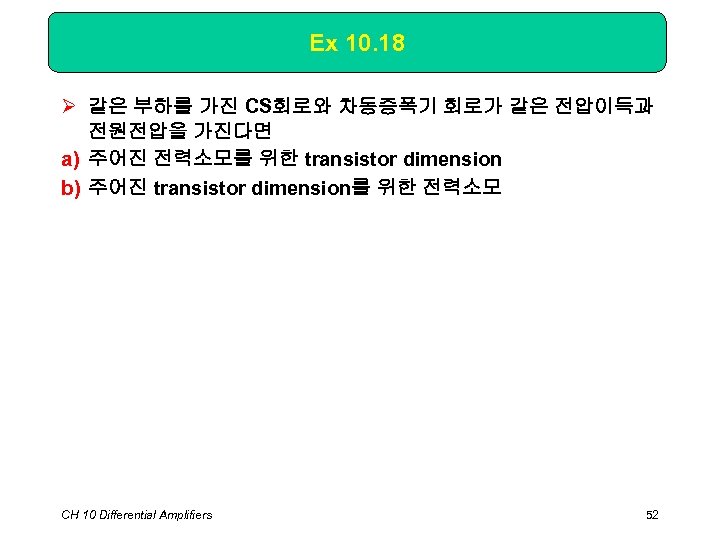 Ex 10.18

➢ 같은 부하를 가진 CS회로와 차동증폭기 회로가 같은 전압이득과 전원전압을 가진다면

a) 주어진 전력소모를 위한 transistor dimension

b) 주어진 transistor dimension를 위한 전력소모

CH 10 Differential Amplifiers

52